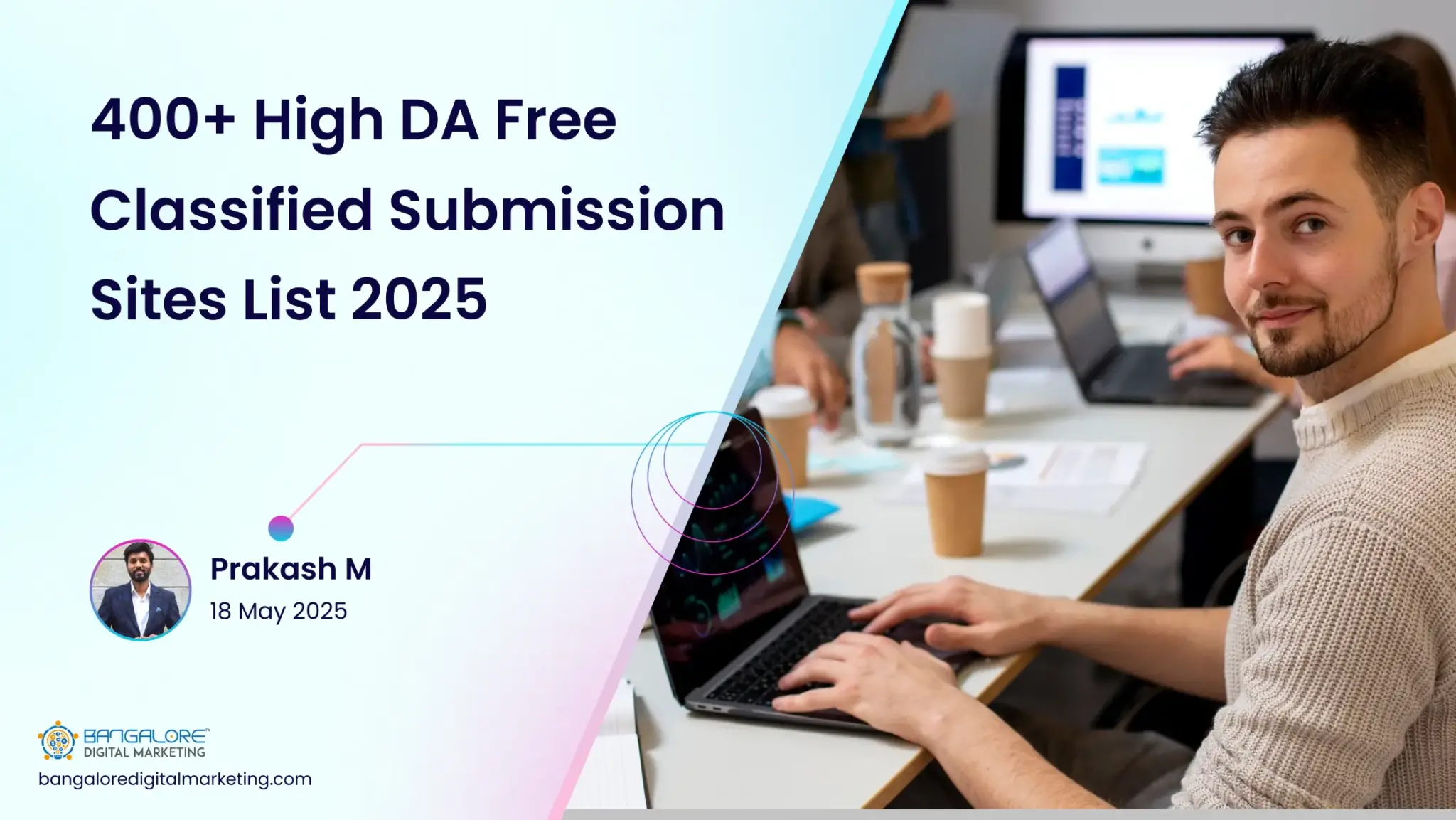 400+ High DA Free Classified Submission Sites List 2025

Prakash M
18 May 2025

BANGALORE™
DIGITAL MARKETING
bangaloredigitalmarketing.com